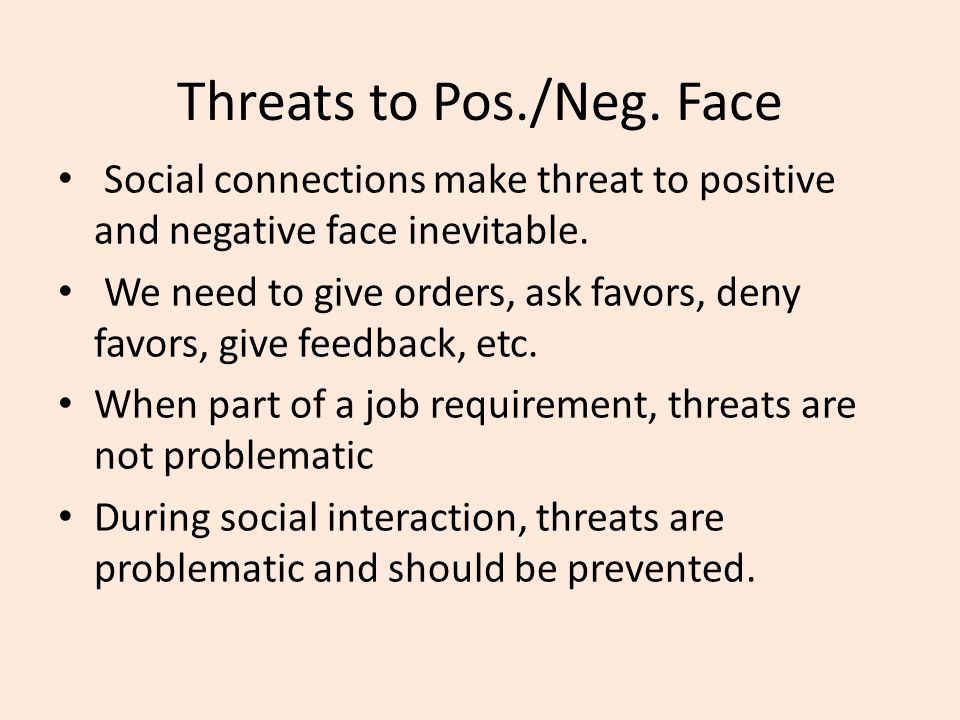 Threats to Pos./Neg. Face

• Social connections make threat to positive and negative face inevitable.

• We need to give orders, ask favors, deny favors, give feedback, etc.

• When part of a job requirement, threats are not problematic

• During social interaction, threats are problematic and should be prevented.